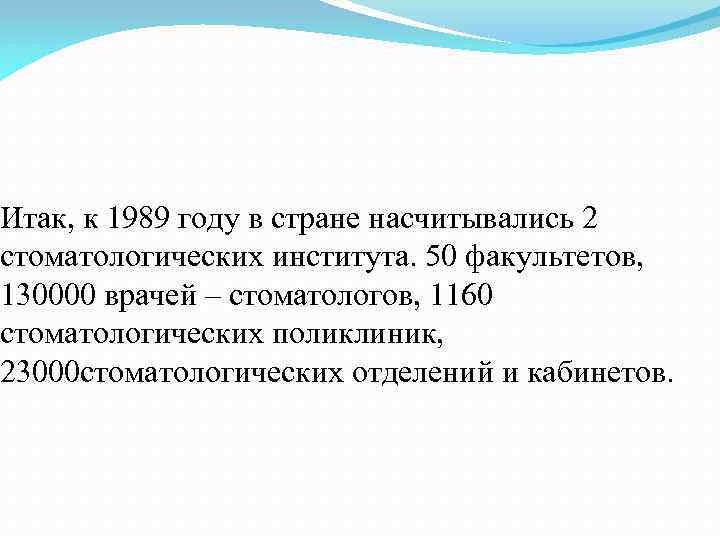 Итак, к 1989 году в стране насчитывались 2 стоматологических института. 50 факультетов, 130000 врачей – стоматологов, 1160 стоматологических поликлиник, 23000стоматологических отделений и кабинетов.